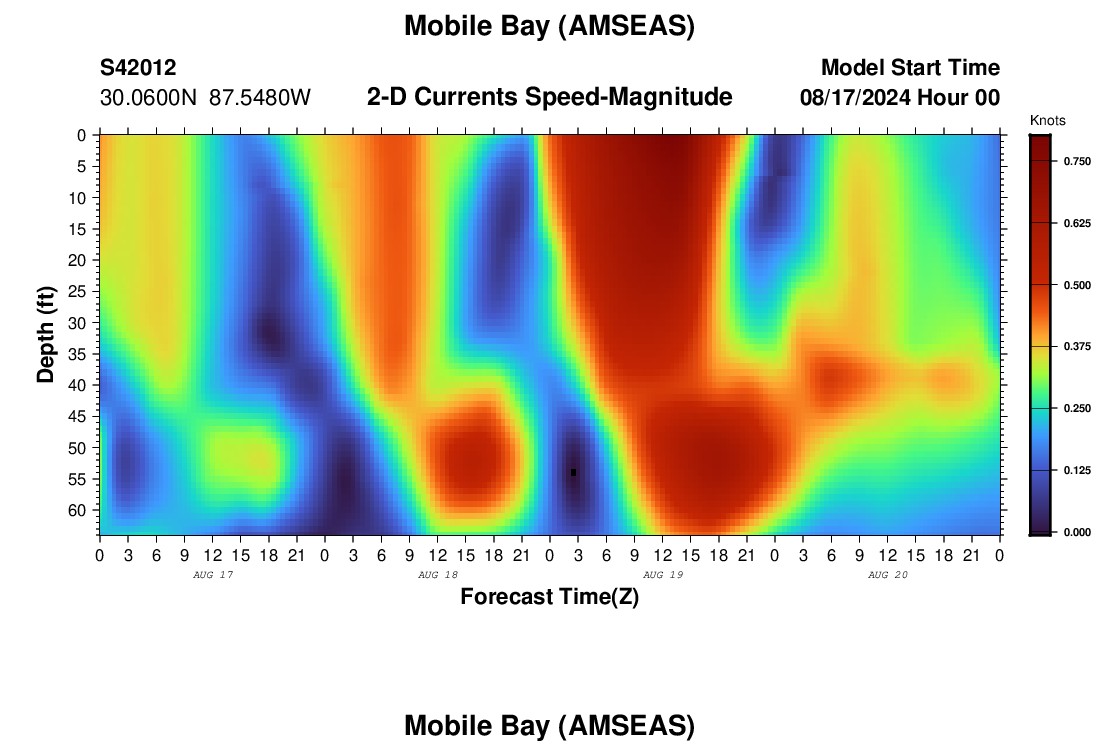 Mobile Bay (AMSEAS)

S42012
30.0600N 87.5480W

2-D Currents Speed-Magnitude

Model Start Time
08/17/2024 Hour 00

Knots
0.750
0.625
0.500
0.375
0.250
0.125
0.000

Depth (ft)
0
5
10
15
20
25
30
35
40
45
50
55
60

0 3 6 9 12 15 18 21 0 3 6 9 12 15 18 21 0 3 6 9 12 15 18 21 0 3 6 9 12 15 18 21 0
AUG 17
AUG 18
AUG 19
AUG 20
Forecast Time(Z)

Mobile Bay (AMSEAS)